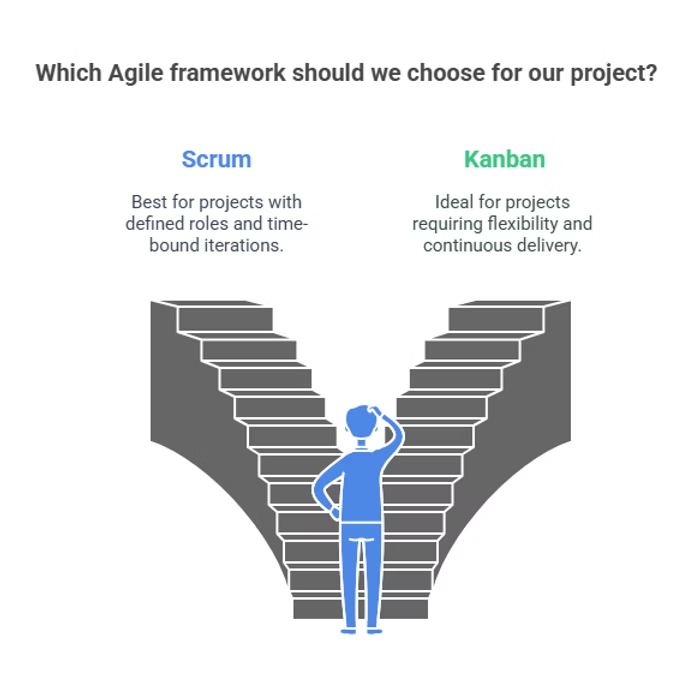 Which Agile framework should we choose for our project?

Scrum

Best for projects with defined roles and time-bound iterations.

Kanban

Ideal for projects requiring flexibility and continuous delivery.